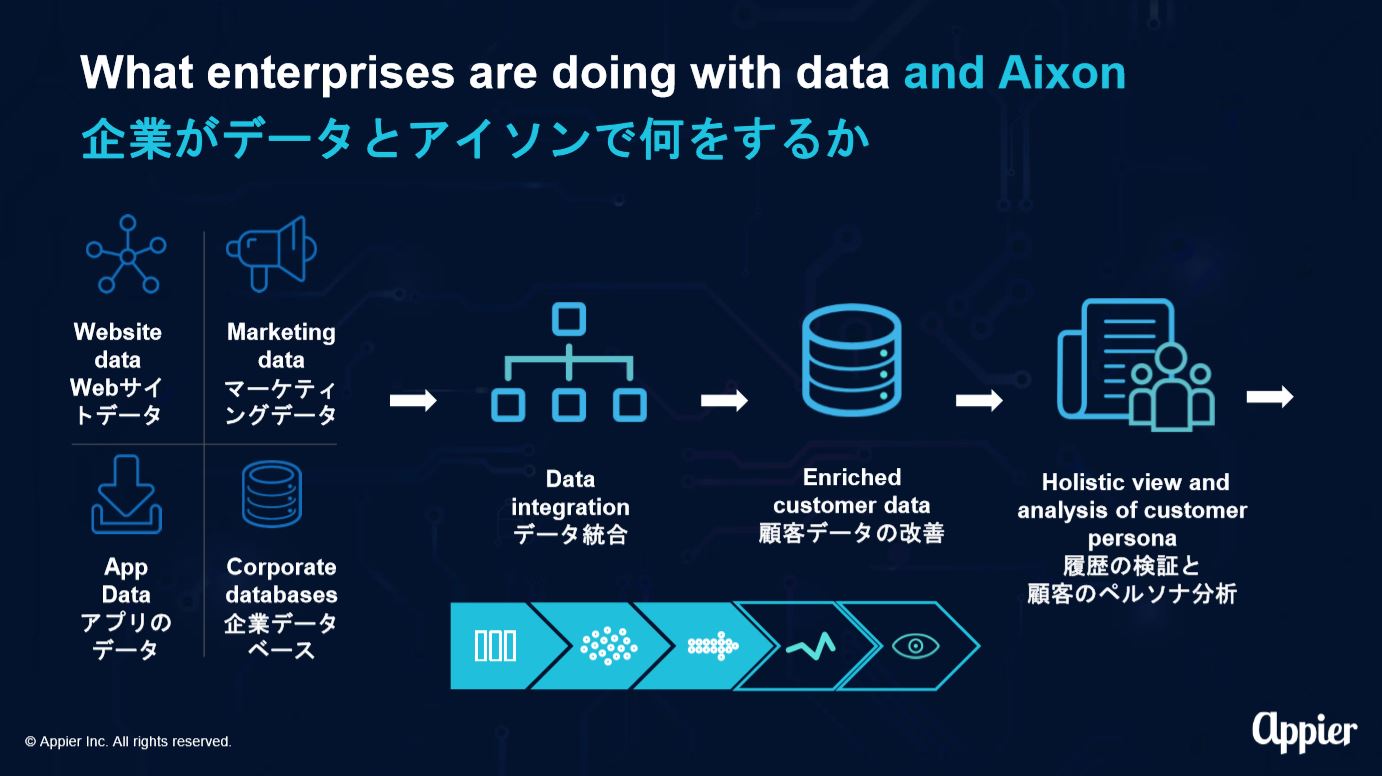 What enterprises are doing with data and Aixon
企業がデータとアイソンで何をするか

Website data
Webサイトデータ

Marketing data
マーケティングデータ

App Data
アプリのデータ

Corporate databases
企業データベース

Data integration
データ統合

Enriched customer data
顧客データの改善

Holistic view and analysis of customer persona
履歴の検証と顧客のペルソナ分析

© Appier Inc. All rights reserved.

Appier